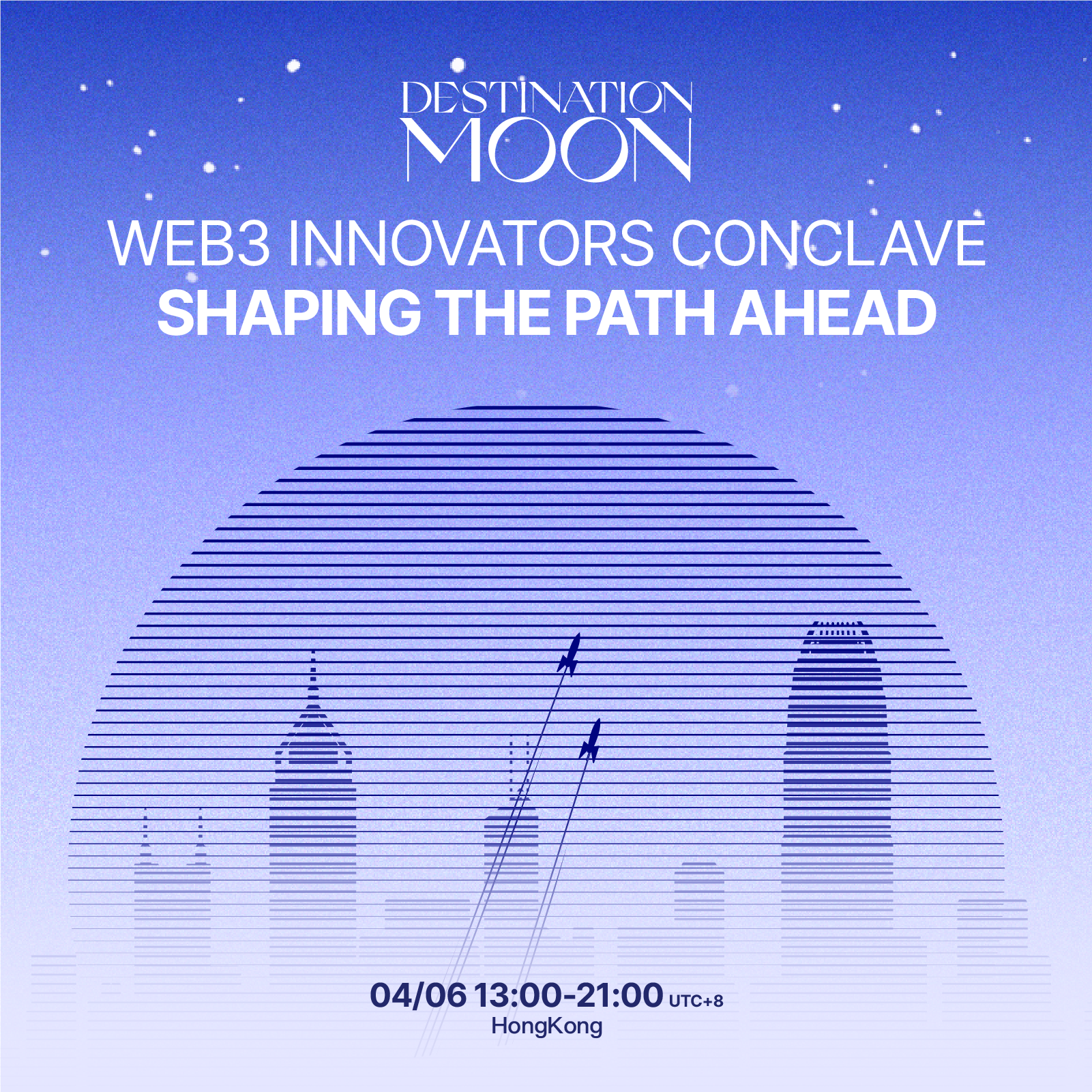 DESTINATION MOON

WEB3 INNOVATORS CONCLAVE
SHAPING THE PATH AHEAD

04/06 13:00-21:00 UTC+8
HongKong